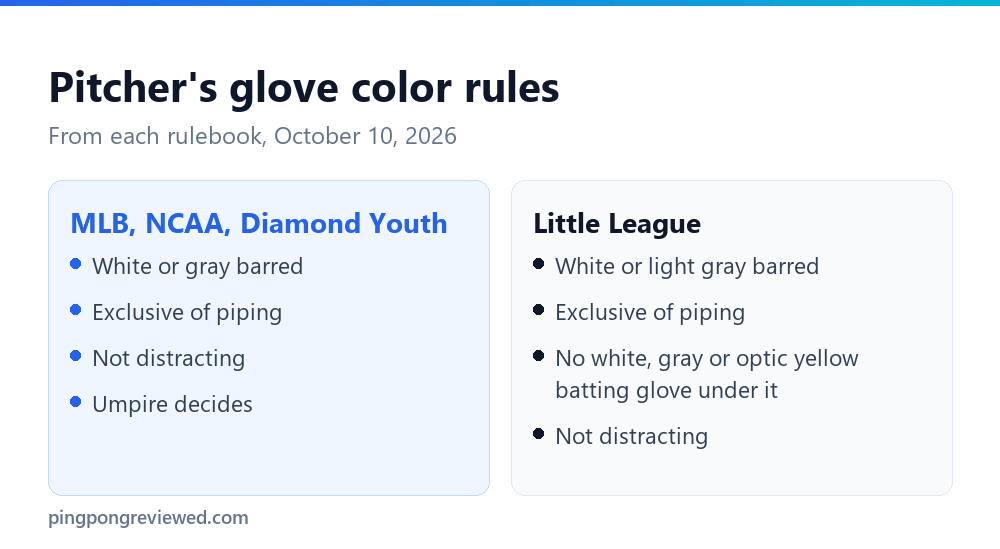 Pitcher's glove color rules

From each rulebook, October 10, 2026

MLB, NCAA, Diamond Youth

• White or gray barred
• Exclusive of piping
• Not distracting
• Umpire decides

Little League

• White or light gray barred
• Exclusive of piping
• No white, gray or optic yellow batting glove under it
• Not distracting

pingpongreviewed.com